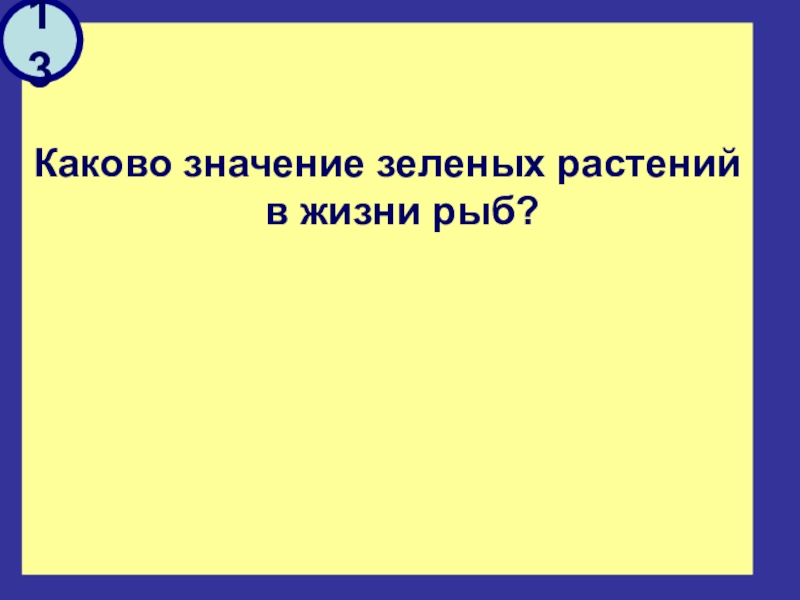 13

Каково значение зеленых растений в жизни рыб?